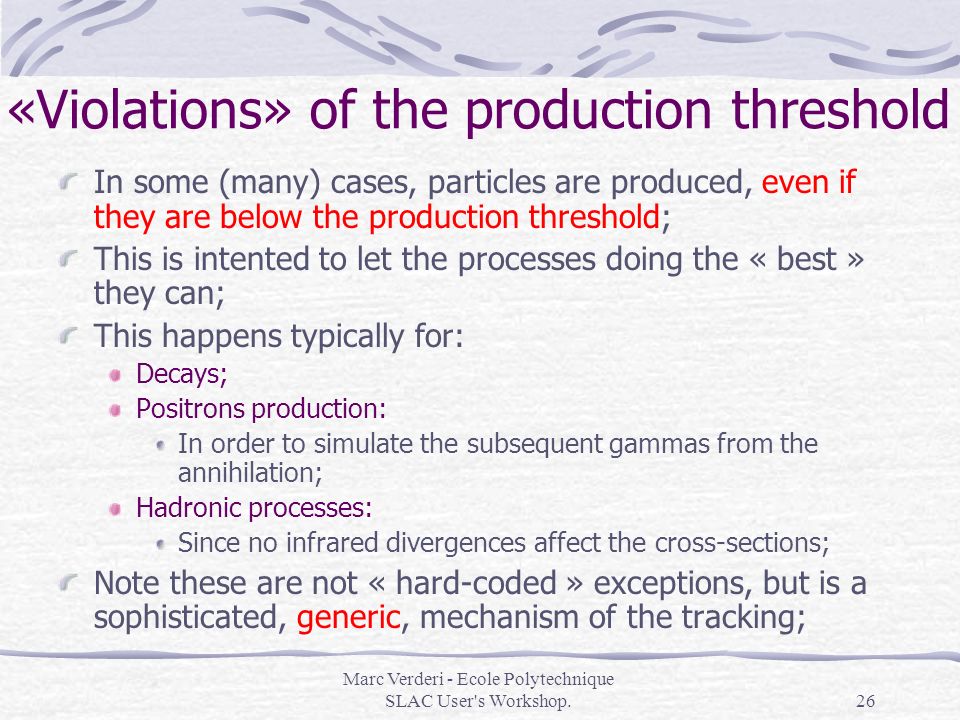 «Violations» of the production threshold

In some (many) cases, particles are produced, even if they are below the production threshold;

This is intented to let the processes doing the « best » they can;

This happens typically for:

Decays;

Positrons production:

In order to simulate the subsequent gammas from the annihilation;

Hadronic processes:

Since no infrared divergences affect the cross-sections;

Note these are not « hard-coded » exceptions, but is a sophisticated, generic, mechanism of the tracking;

Marc Verderi - Ecole Polytechnique
SLAC User's Workshop.

26